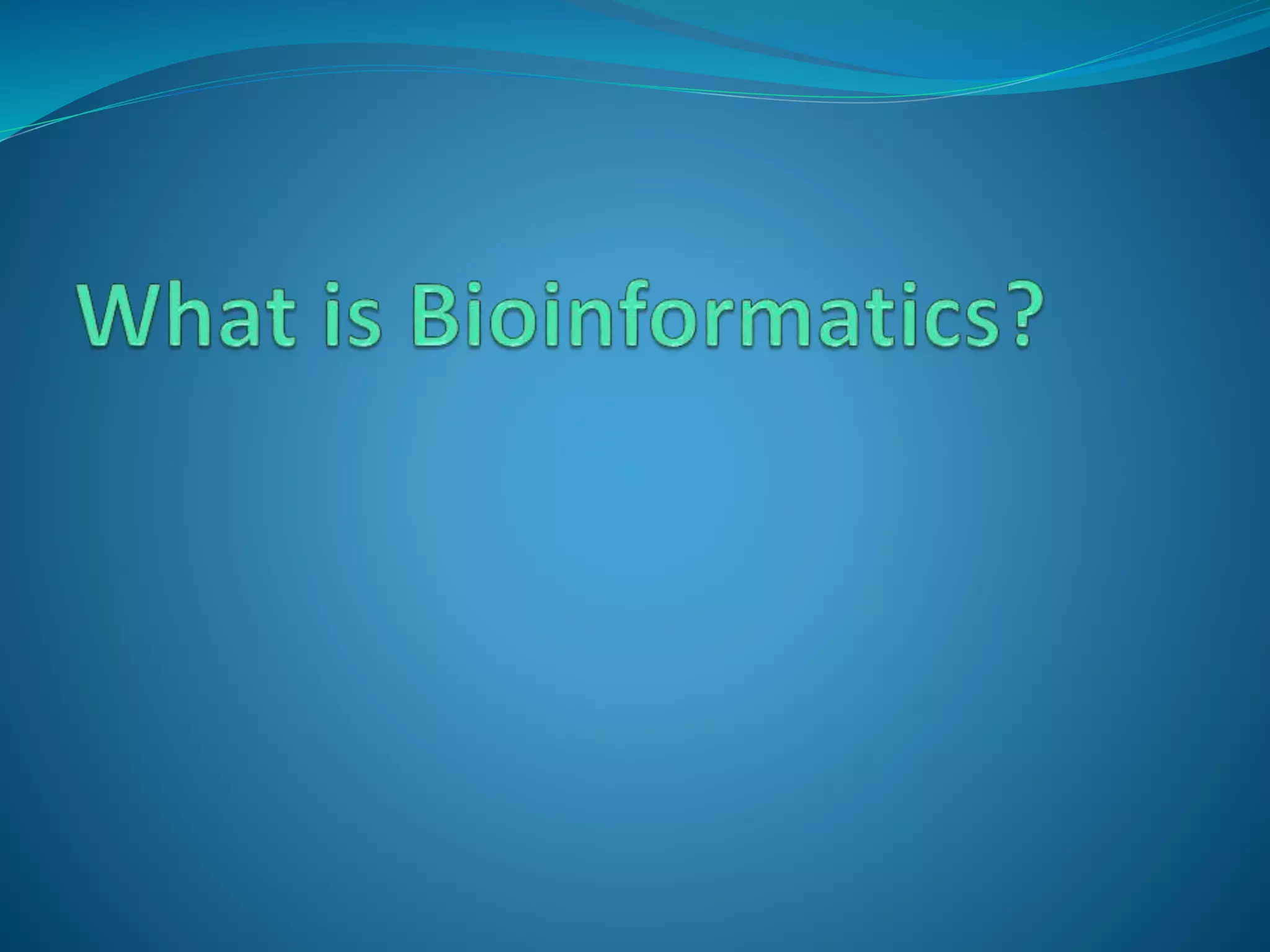 What is Bioinformatics?